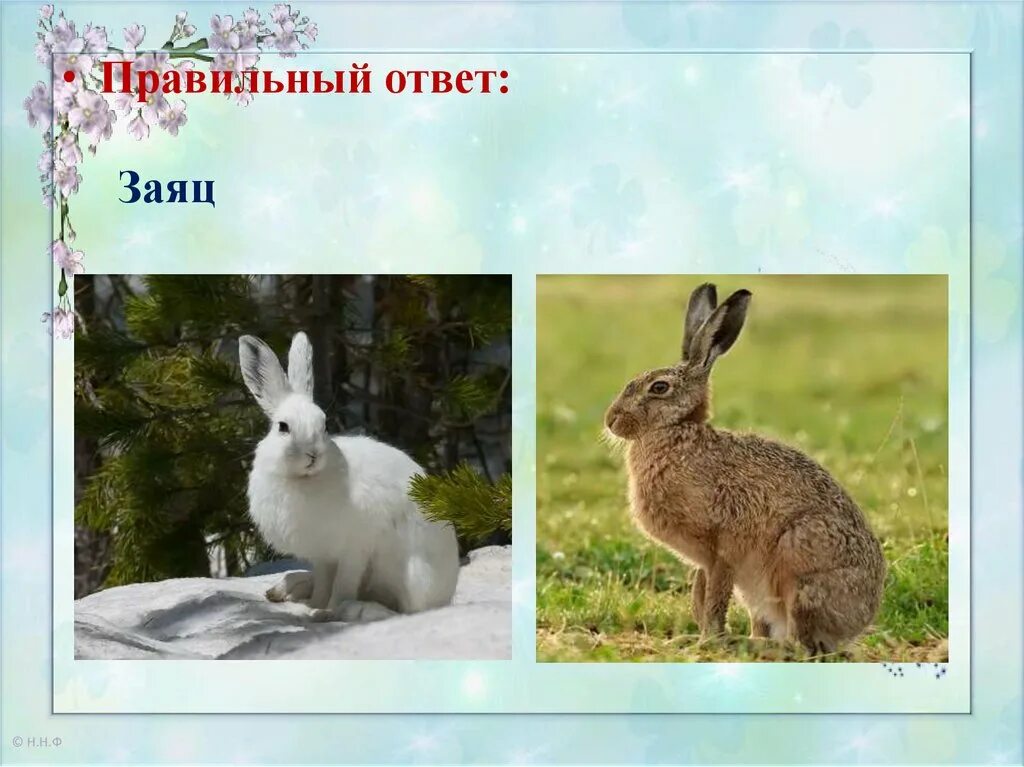 • Правильный ответ:

Заяц

© Н.Н.Ф